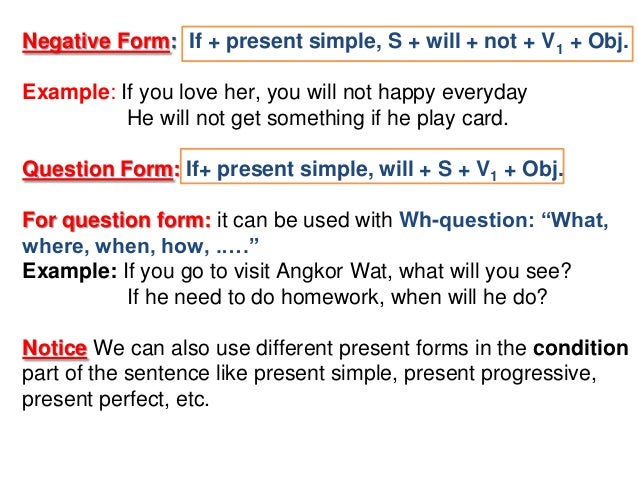 Negative Form: If + present simple, S + will + not + $V_1$ + Obj.

Example: If you love her, you will not happy everyday
He will not get something if he play card.

Question Form: If+ present simple, will + S + $V_1$ + Obj.

For question form: it can be used with Wh-question: “What, where, when, how, .….”
Example: If you go to visit Angkor Wat, what will you see?
If he need to do homework, when will he do?

Notice We can also use different present forms in the condition part of the sentence like present simple, present progressive, present perfect, etc.